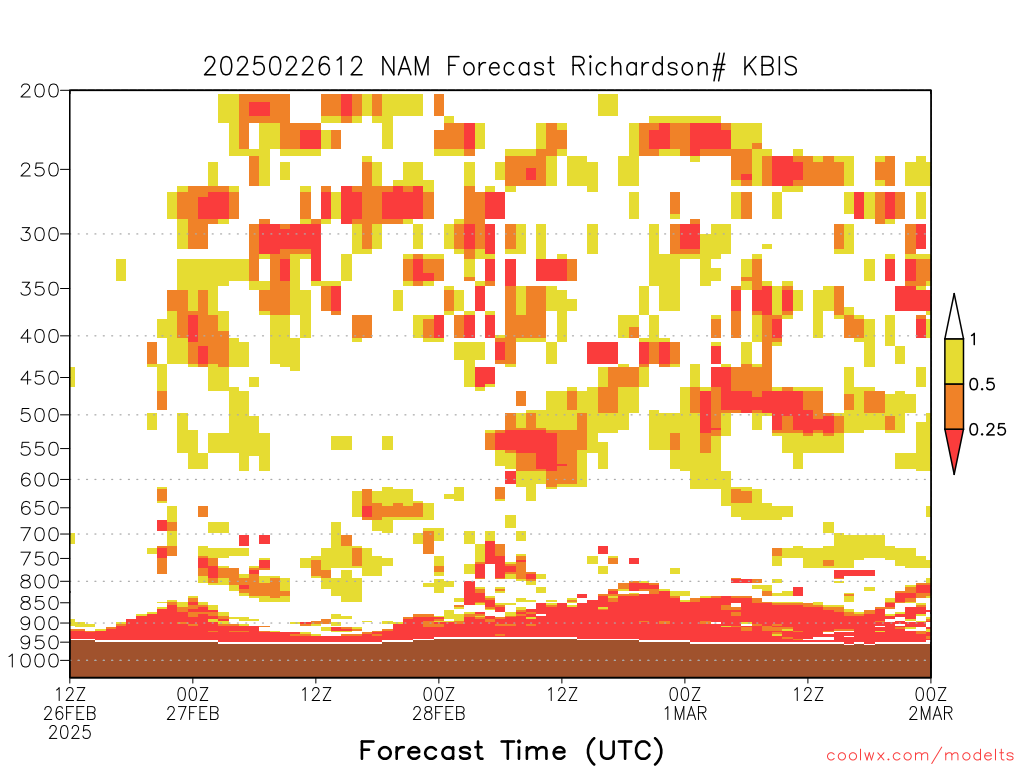 2025022612 NAM Forecast Richardson# KBIS

200
250
300
350
400
450
500
550
600
650
700
750
800
850
900
950
1000

1
0.5
0.25

12Z
26FEB
2025

00Z
27FEB

12Z

00Z
28FEB

12Z

00Z
1MAR

12Z

00Z
2MAR

Forecast Time (UTC)

coolwx.com/modelts